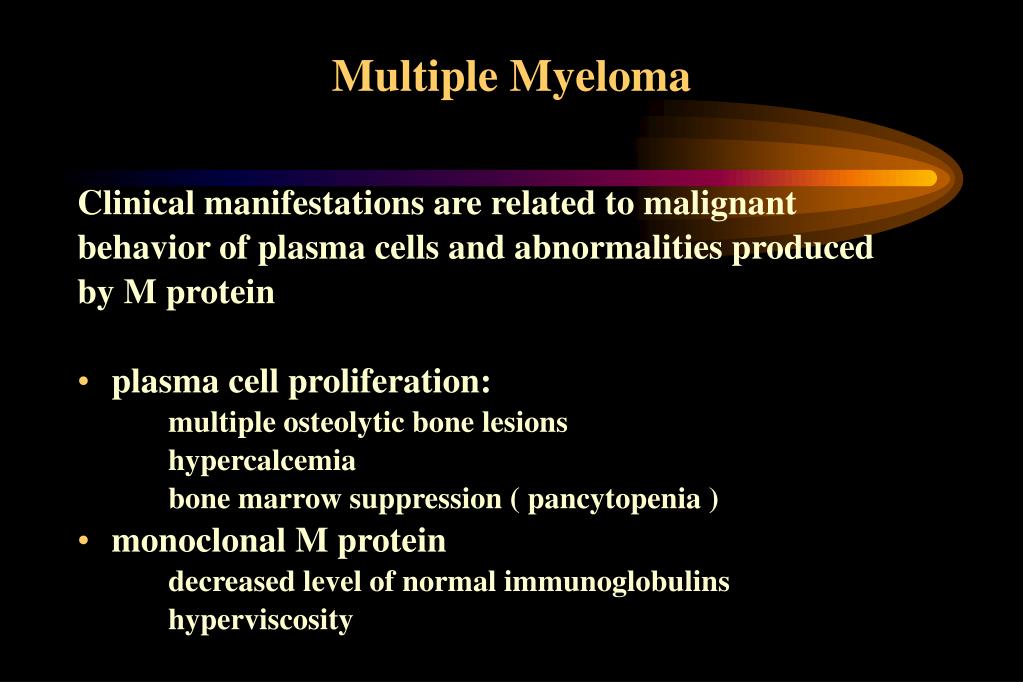 Multiple Myeloma

Clinical manifestations are related to malignant behavior of plasma cells and abnormalities produced by M protein

• plasma cell proliferation:
multiple osteolytic bone lesions
hypercalcemia
bone marrow suppression ( pancytopenia )
• monoclonal M protein
decreased level of normal immunoglobulins
hyperviscosity